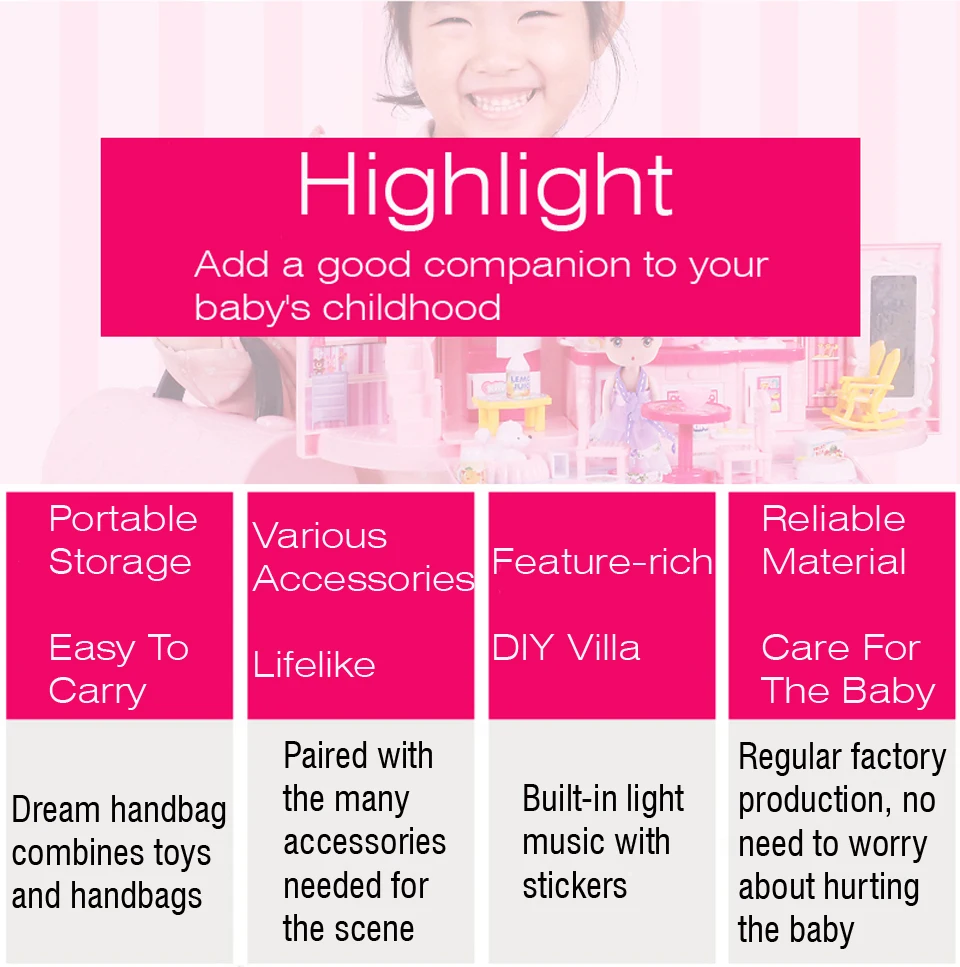 Highlight

Add a good companion to your baby's childhood

Portable Storage

Easy To Carry

Dream handbag combines toys and handbags

Various Accessories

Lifelike

Paired with the many accessories needed for the scene

Feature-rich

DIY Villa

Built-in light music with stickers

Reliable Material

Care For The Baby

Regular factory production, no need to worry about hurting the baby